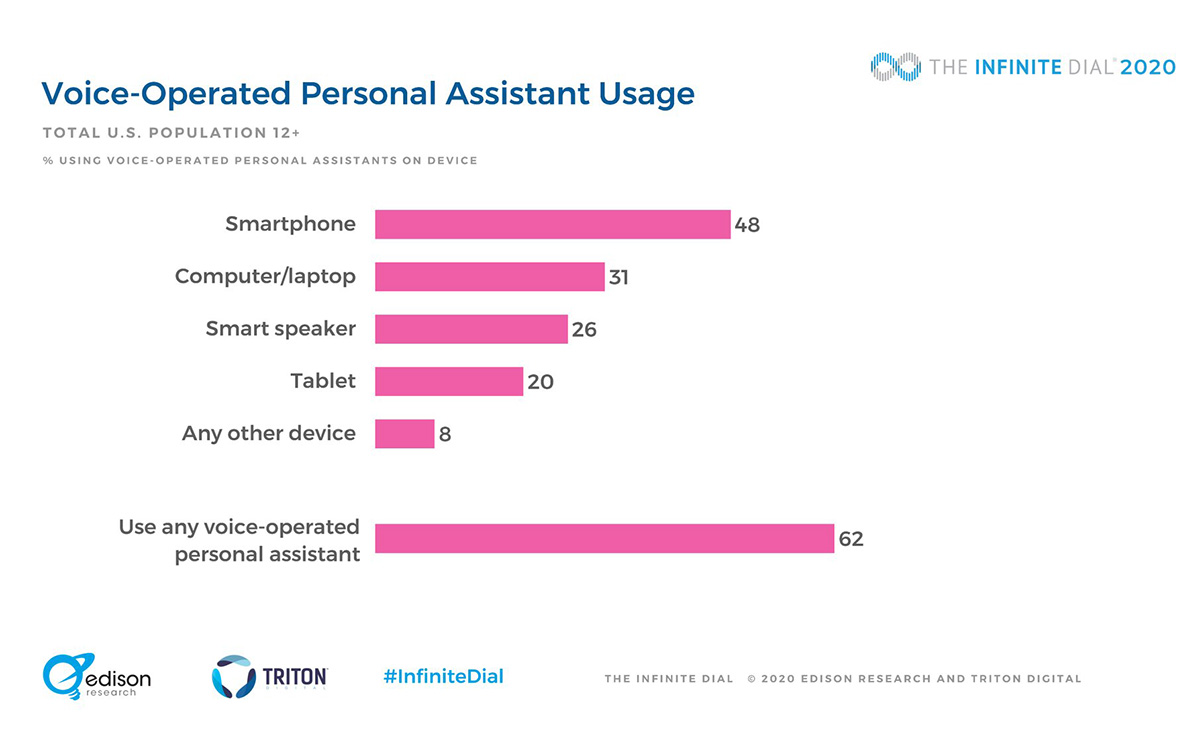 THE INFINITE DIAL® 2020

Voice-Operated Personal Assistant Usage

TOTAL U.S. POPULATION 12+

% USING VOICE-OPERATED PERSONAL ASSISTANTS ON DEVICE

Smartphone 48

Computer/laptop 31

Smart speaker 26

Tablet 20

Any other device 8

Use any voice-operated personal assistant 62

edison research

TRITON DIGITAL

#InfiniteDial

THE INFINITE DIAL © 2020 EDISON RESEARCH AND TRITON DIGITAL